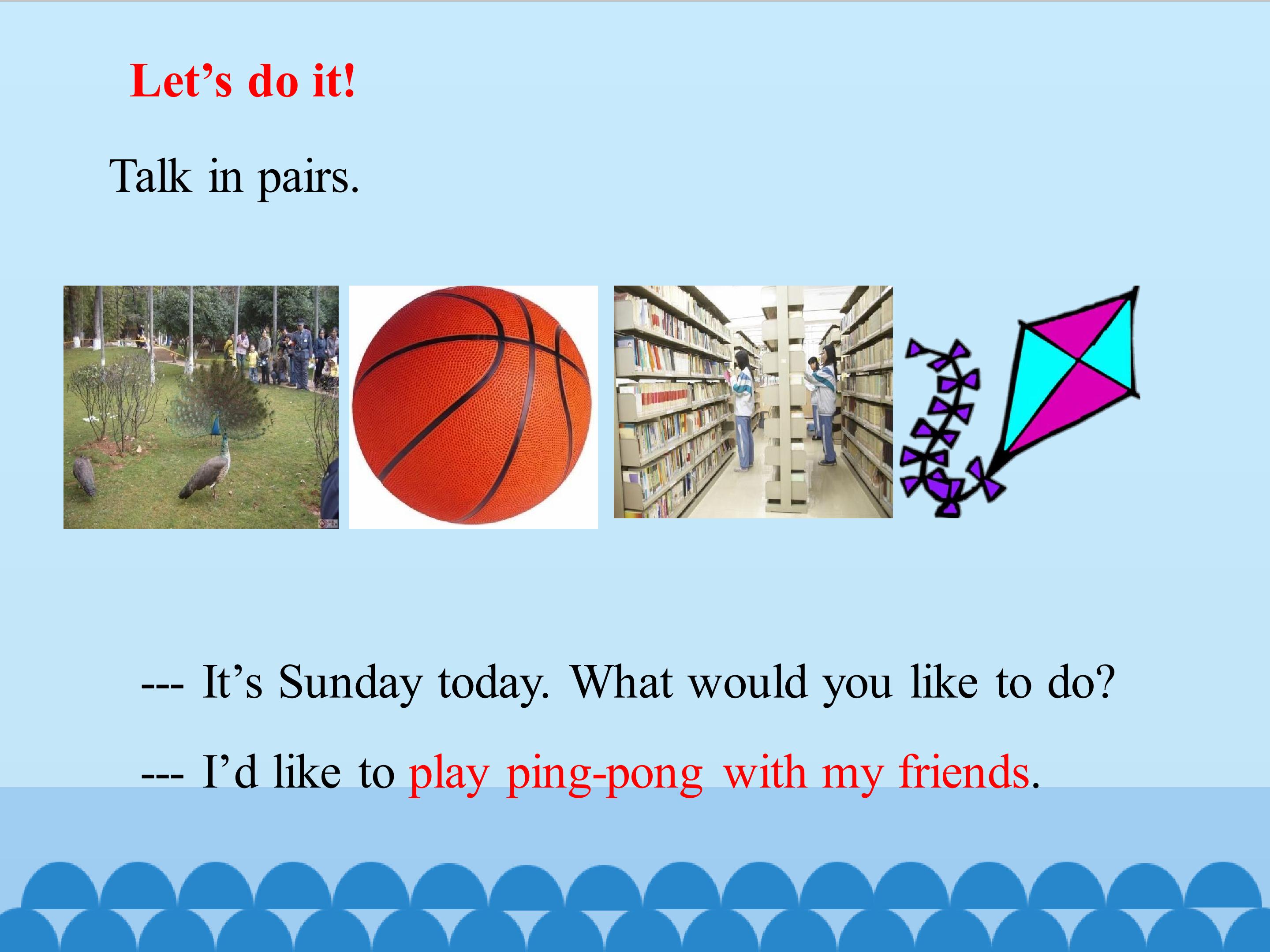 Let’s do it!

Talk in pairs.

--- It’s Sunday today. What would you like to do?

--- I’d like to play ping-pong with my friends.